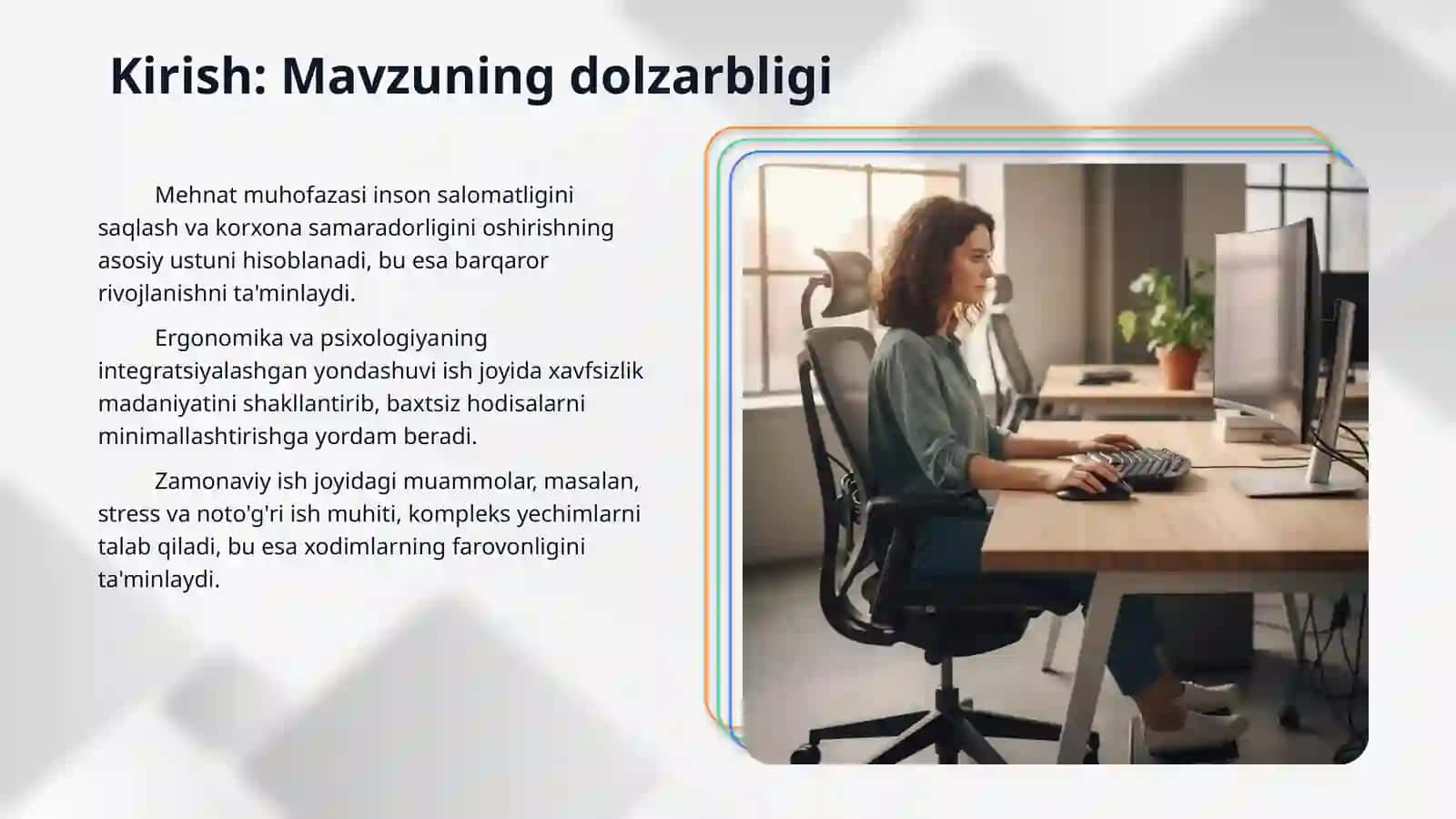 Kirish: Mavzuning dolzarbligi

Mehnat muhofazasi inson salomatligini saqlash va korxona samaradorligini oshirishning asosiy ustuni hisoblanadi, bu esa barqaror rivojlanishni ta'minlaydi.

Ergonomika va psixologiyaning integratsiyalashgan yondashuvi ish joyida xavfsizlik madaniyatini shakllantirib, baxtsiz hodisalarni minimallashtirishga yordam beradi.

Zamonaviy ish joyidagi muammolar, masalan, stress va noto'g'ri ish muhiti, kompleks yechimlarni talab qiladi, bu esa xodimlarning farovonligini ta'minlaydi.